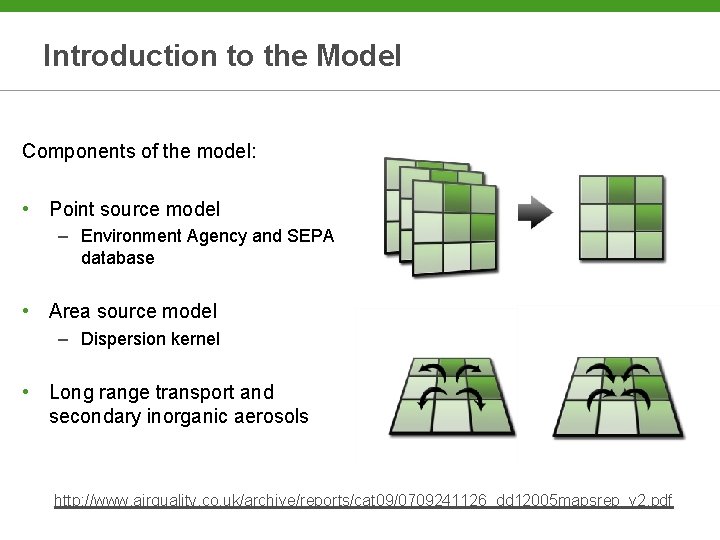 Introduction to the Model

Components of the model:

• Point source model
 – Environment Agency and SEPA database

• Area source model
 – Dispersion kernel

• Long range transport and secondary inorganic aerosols

http://www.airquality.co.uk/archive/reports/cat09/0709241126_dd12005mapsrep_v2.pdf